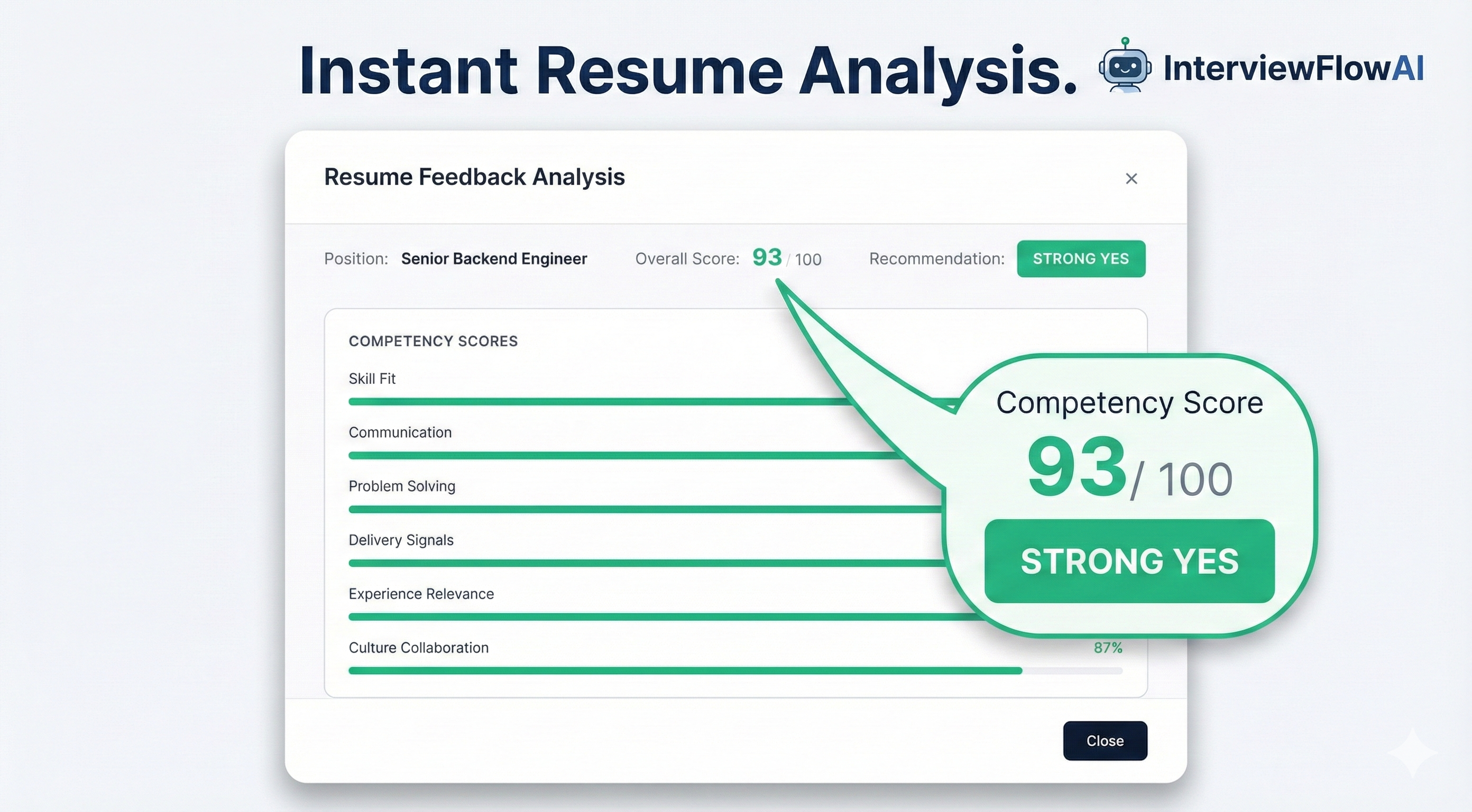 Instant Resume Analysis.

InterviewFlowAI

Resume Feedback Analysis

×

Position: Senior Backend Engineer

Overall Score: 93 / 100

Recommendation: STRONG YES

COMPETENCY SCORES

Skill Fit

Communication

Problem Solving

Delivery Signals

Experience Relevance

Culture Collaboration 87%

Competency Score

93/ 100

STRONG YES

Close